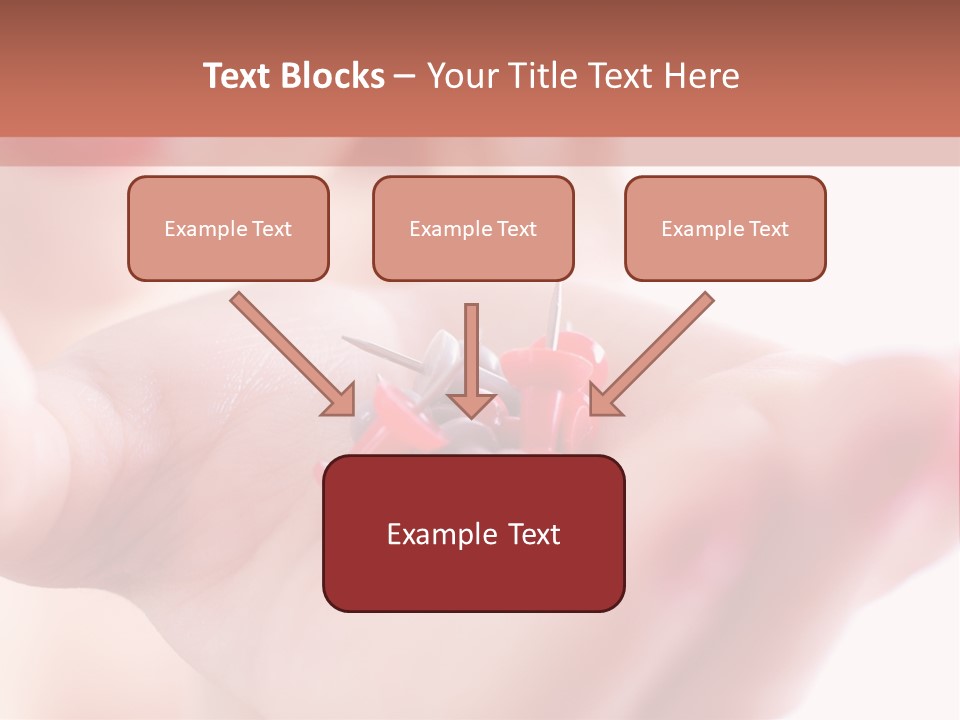 Text Blocks – Your Title Text Here

Example Text

Example Text

Example Text

Example Text